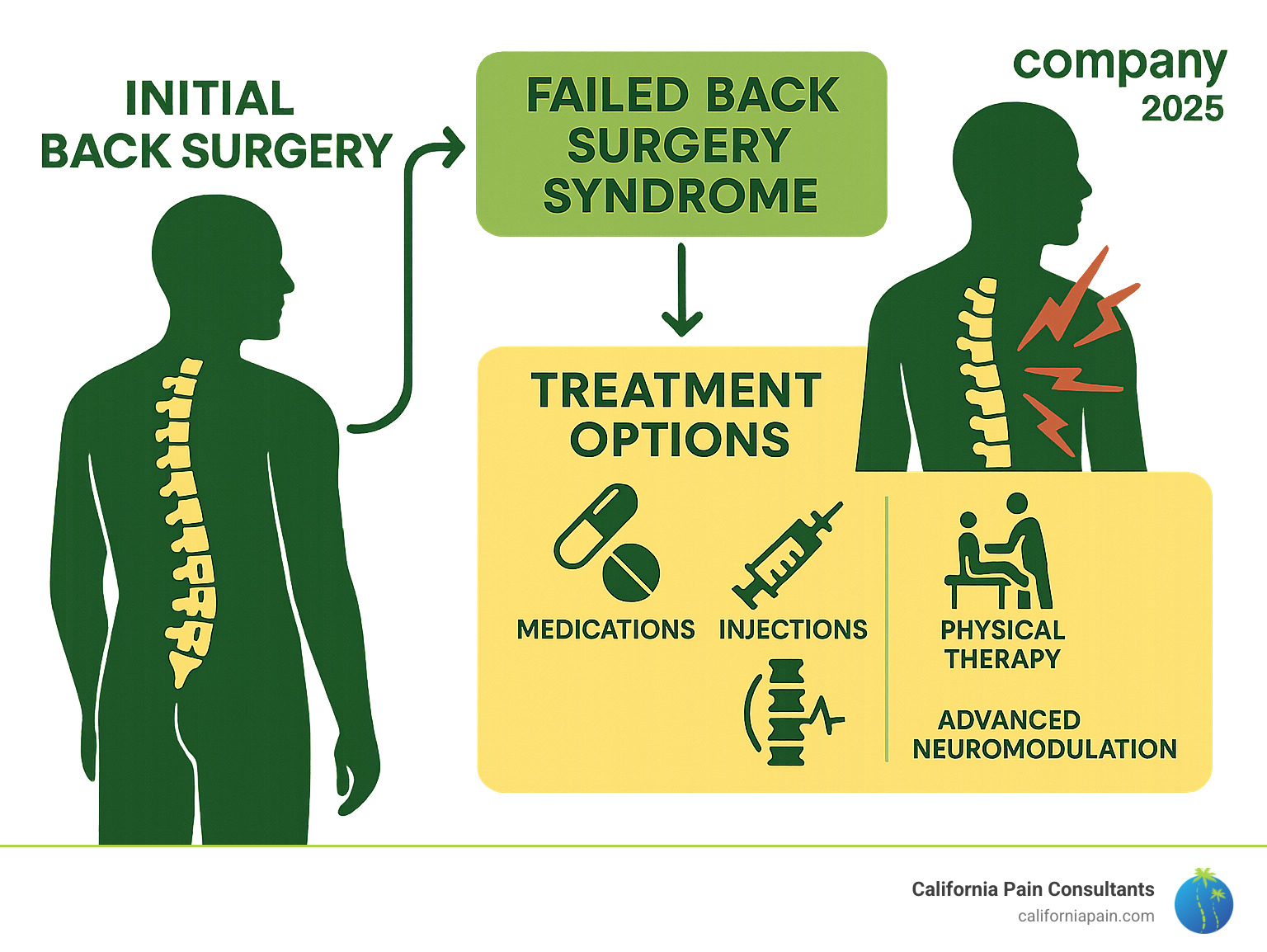 INITIAL BACK SURGERY

FAILED BACK SURGERY SYNDROME

company 2025

TREATMENT OPTIONS

MEDICATIONS

INJECTIONS

PHYSICAL THERAPY

ADVANCED NEUROMODULATION

California Pain Consultants
californiapain.com